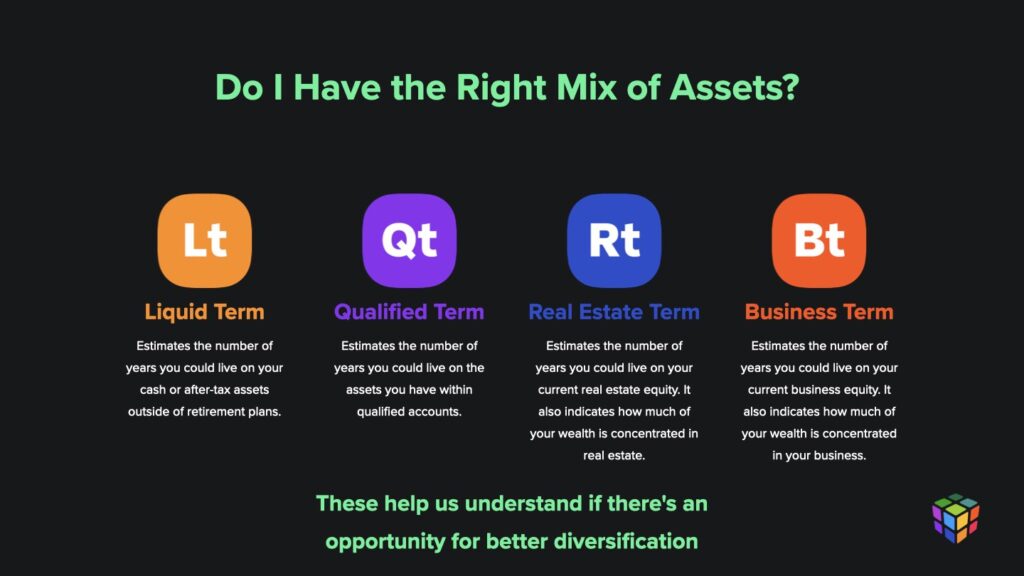 Do I Have the Right Mix of Assets?

Lt
Liquid Term
Estimates the number of years you could live on your cash or after-tax assets outside of retirement plans.

Qt
Qualified Term
Estimates the number of years you could live on the assets you have within qualified accounts.

Rt
Real Estate Term
Estimates the number of years you could live on your current real estate equity. It also indicates how much of your wealth is concentrated in real estate.

Bt
Business Term
Estimates the number of years you could live on your current business equity. It also indicates how much of your wealth is concentrated in your business.

These help us understand if there's an opportunity for better diversification